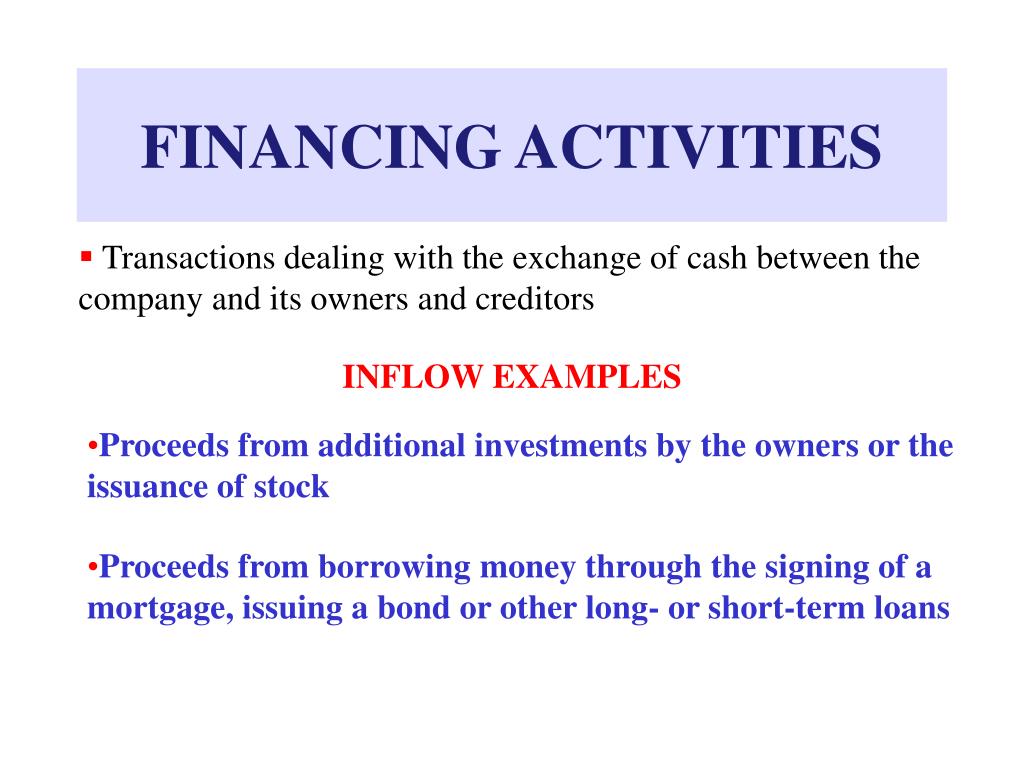 FINANCING ACTIVITIES

▪ Transactions dealing with the exchange of cash between the company and its owners and creditors

INFLOW EXAMPLES

•Proceeds from additional investments by the owners or the issuance of stock

•Proceeds from borrowing money through the signing of a mortgage, issuing a bond or other long- or short-term loans